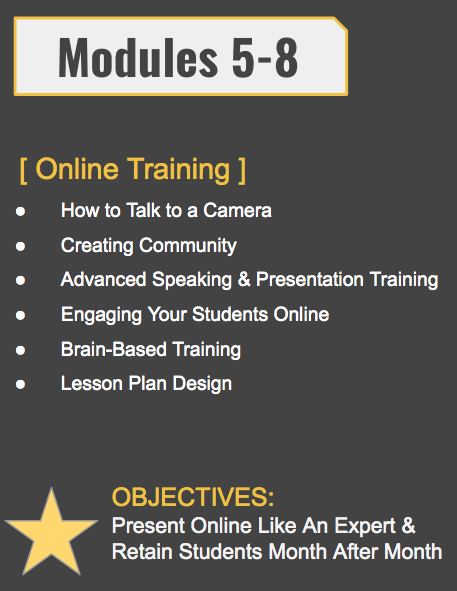 Modules 5-8

[ Online Training ]

- How to Talk to a Camera
- Creating Community
- Advanced Speaking & Presentation Training
- Engaging Your Students Online
- Brain-Based Training
- Lesson Plan Design

OBJECTIVES:
Present Online Like An Expert & Retain Students Month After Month